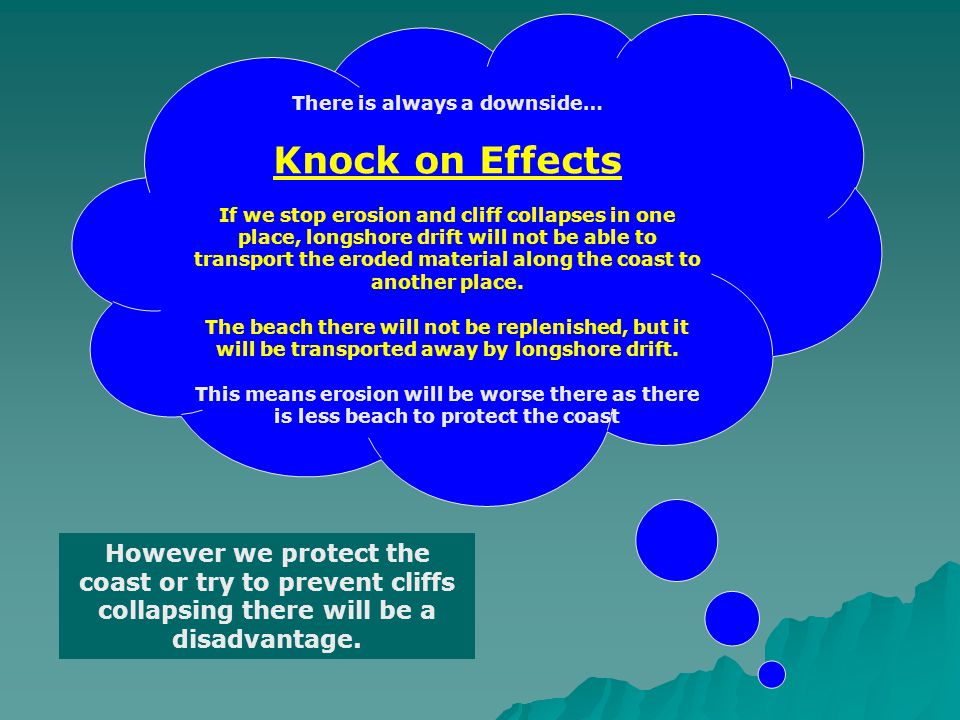 There is always a downside…

Knock on Effects

If we stop erosion and cliff collapses in one place, longshore drift will not be able to transport the eroded material along the coast to another place.

The beach there will not be replenished, but it will be transported away by longshore drift.

This means erosion will be worse there as there is less beach to protect the coast

However we protect the coast or try to prevent cliffs collapsing there will be a disadvantage.